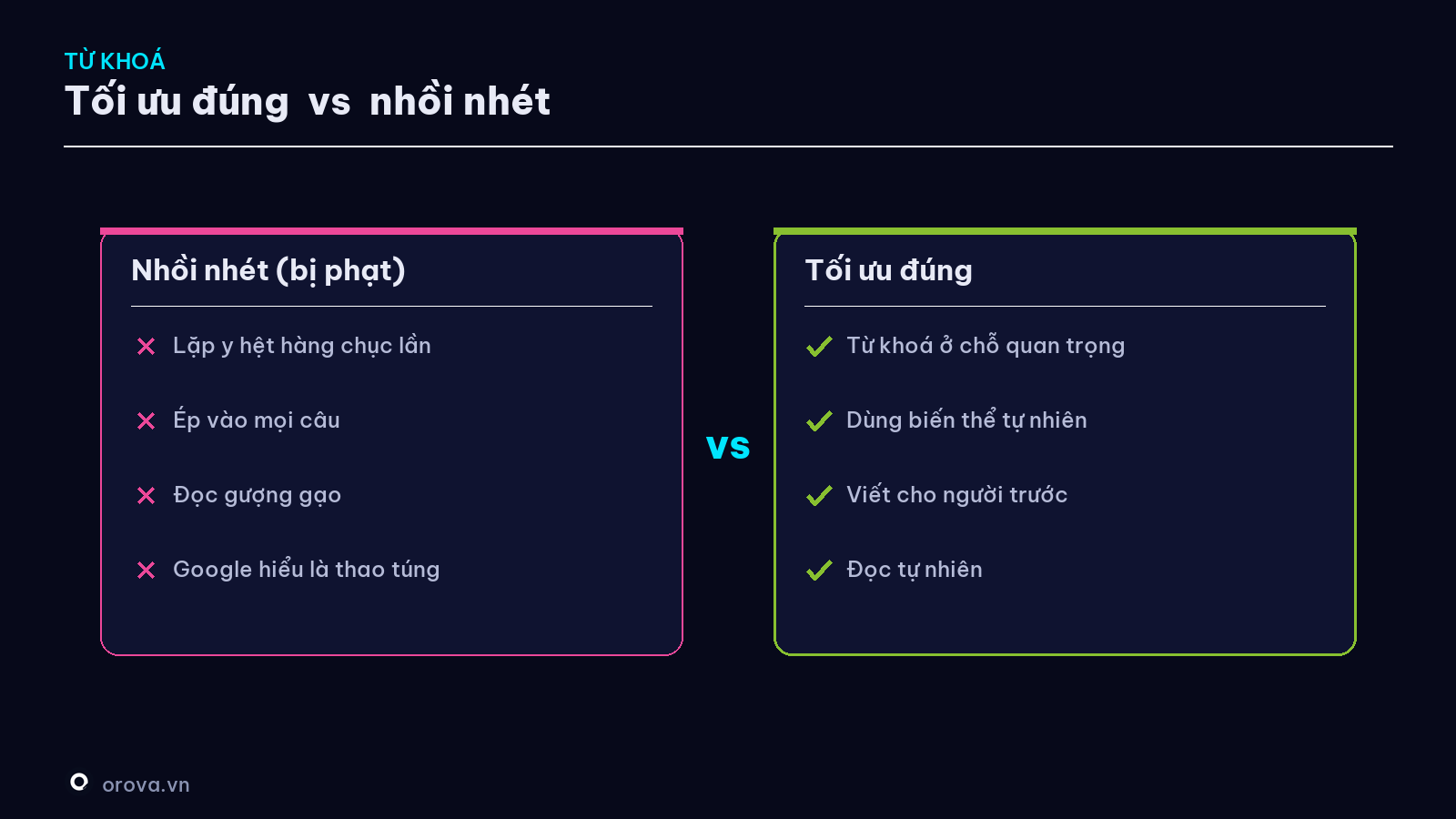 TỪ KHOÁ
Tối ưu đúng vs nhồi nhét

Nhồi nhét (bị phạt)

Lặp y hệt hàng chục lần

Ép vào mọi câu

Đọc gượng gạo

Google hiểu là thao túng

vs

Tối ưu đúng

Từ khoá ở chỗ quan trọng

Dùng biến thể tự nhiên

Viết cho người trước

Đọc tự nhiên

orova.vn